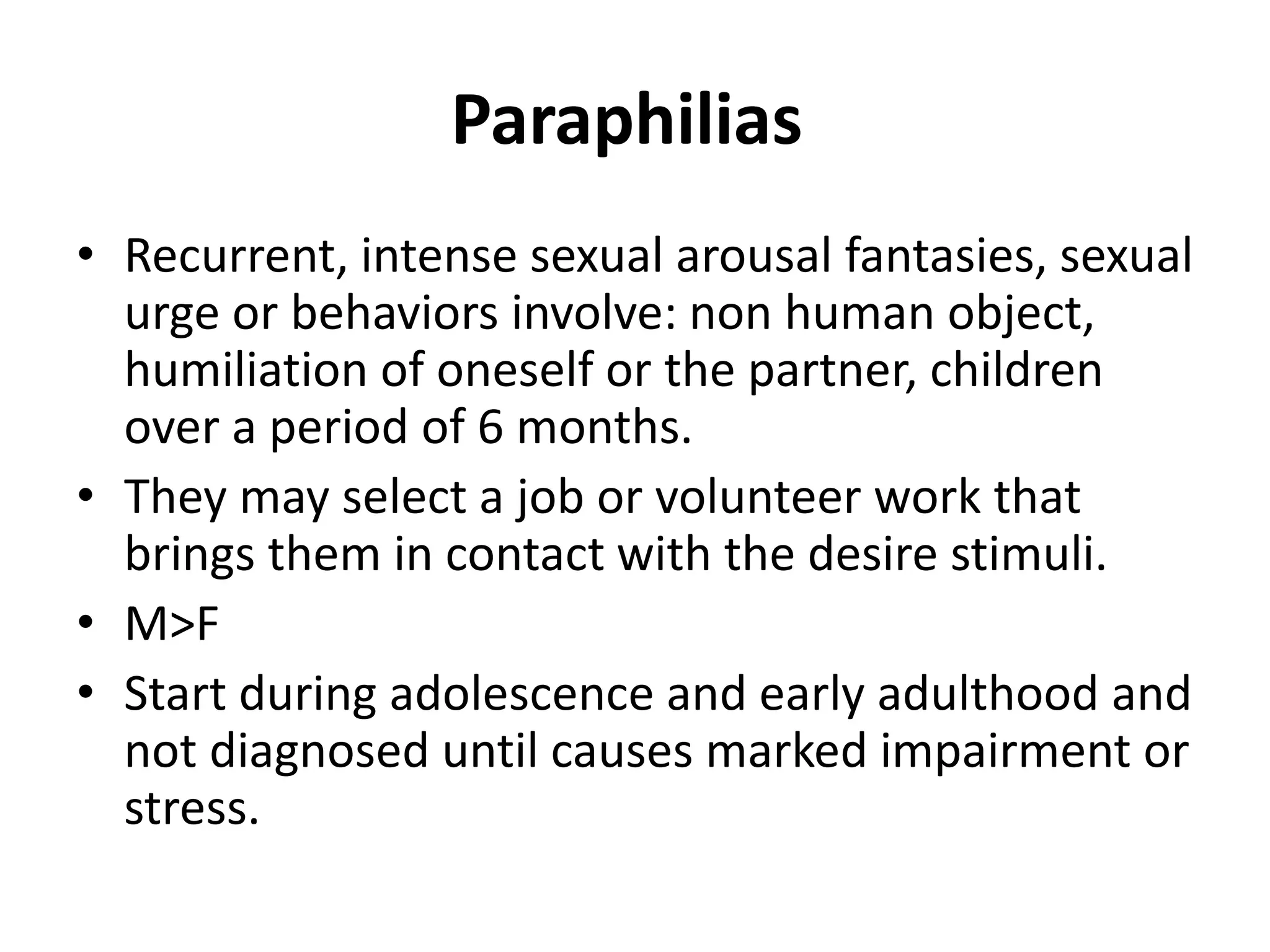 Paraphilias

• Recurrent, intense sexual arousal fantasies, sexual urge or behaviors involve: non human object, humiliation of oneself or the partner, children over a period of 6 months.
• They may select a job or volunteer work that brings them in contact with the desire stimuli.
• M>F
• Start during adolescence and early adulthood and not diagnosed until causes marked impairment or stress.